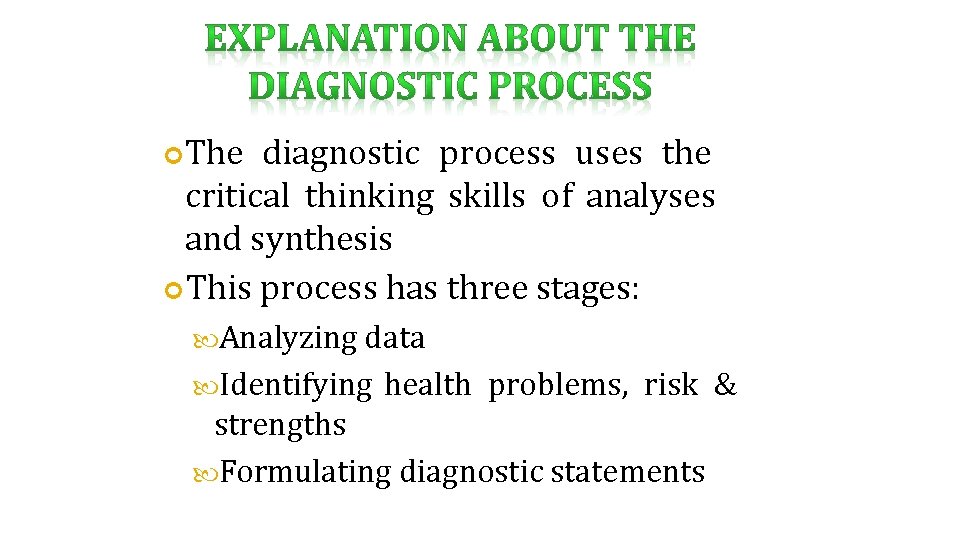 EXPLANATION ABOUT THE DIAGNOSTIC PROCESS

The diagnostic process uses the critical thinking skills of analyses and synthesis

This process has three stages:

Analyzing data

Identifying health problems, risk & strengths

Formulating diagnostic statements